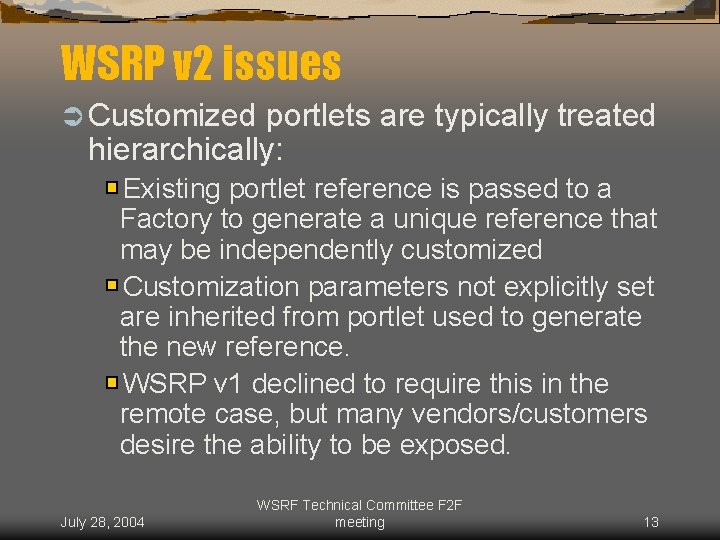 WSRP v2 issues

Customized portlets are typically treated hierarchically:

Existing portlet reference is passed to a Factory to generate a unique reference that may be independently customized

Customization parameters not explicitly set are inherited from portlet used to generate the new reference.

WSRP v1 declined to require this in the remote case, but many vendors/customers desire the ability to be exposed.

July 28, 2004

WSRF Technical Committee F2F meeting

13